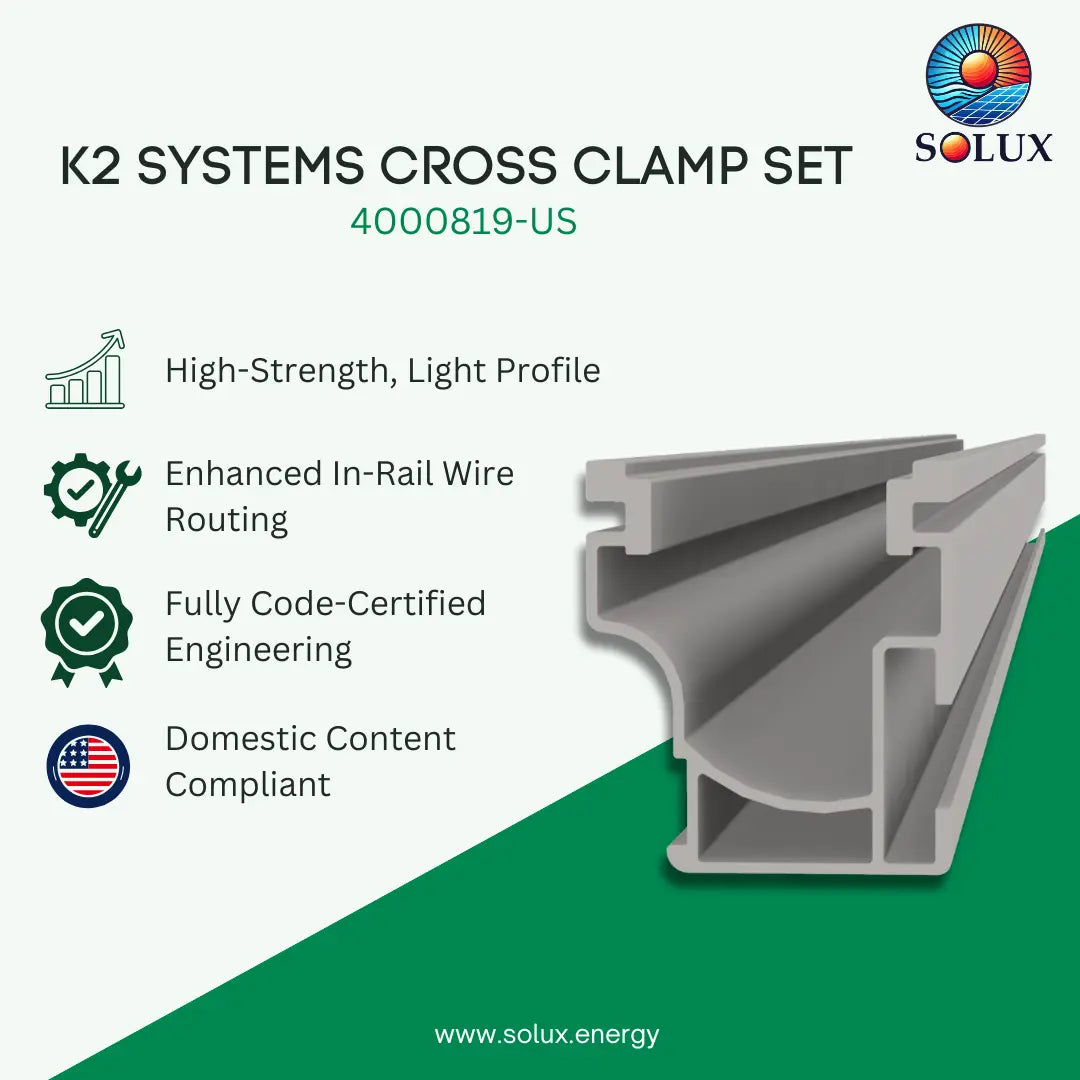 SOLUX

K2 SYSTEMS CROSS CLAMP SET
4000819-US

High-Strength, Light Profile

Enhanced In-Rail Wire Routing

Fully Code-Certified Engineering

Domestic Content Compliant

www.solux.energy